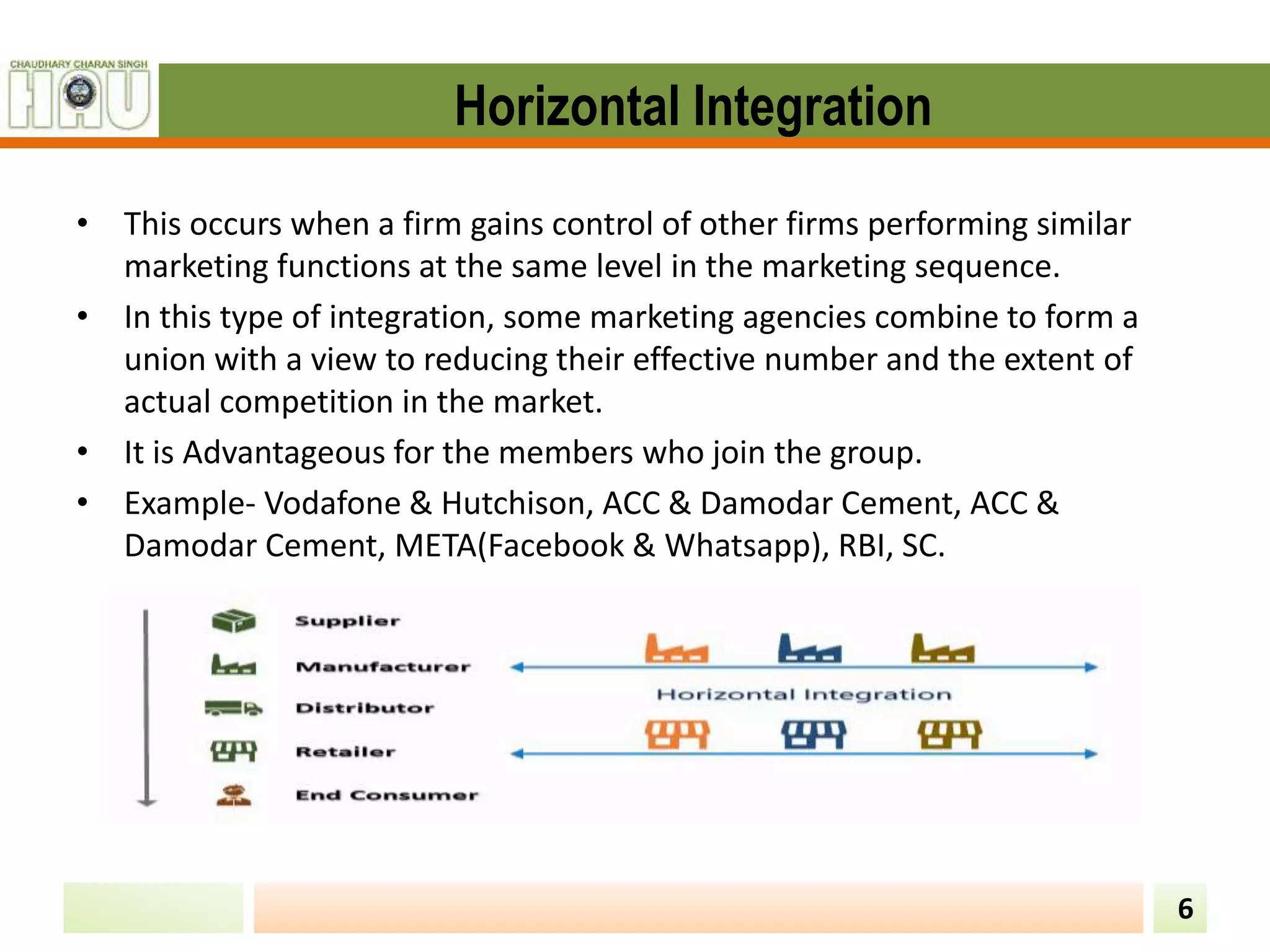 CHAUDHARY CHARAN SINGH
HAU

Horizontal Integration

• This occurs when a firm gains control of other firms performing similar marketing functions at the same level in the marketing sequence.
• In this type of integration, some marketing agencies combine to form a union with a view to reducing their effective number and the extent of actual competition in the market.
• It is Advantageous for the members who join the group.
• Example- Vodafone & Hutchison, ACC & Damodar Cement, ACC & Damodar Cement, META(Facebook & Whatsapp), RBI, SC.

Supplier
Manufacturer
Distributor
Retailer
End Consumer

Horizontal Integration

6